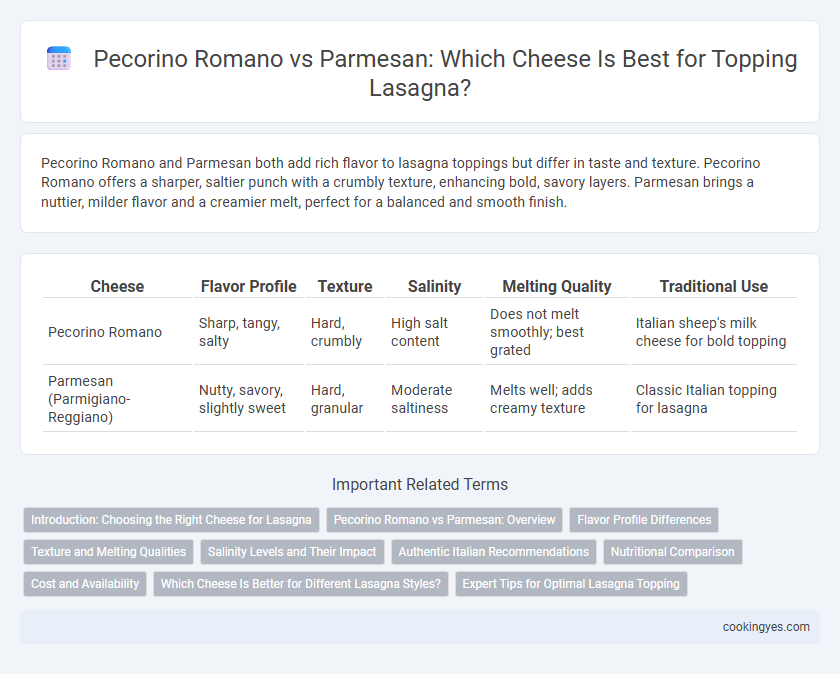 Pecorino Romano vs Parmesan: Which Cheese Is Best for Topping Lasagna?

Pecorino Romano and Parmesan both add rich flavor to lasagna toppings but differ in taste and texture. Pecorino Romano offers a sharper, saltier punch with a crumbly texture, enhancing bold, savory layers. Parmesan brings a nuttier, milder flavor and a creamier melt, perfect for a balanced and smooth finish.

| Cheese | Flavor Profile | Texture | Salinity | Melting Quality | Traditional Use |
|---|---|---|---|---|---|
| Pecorino Romano | Sharp, tangy, salty | Hard, crumbly | High salt content | Does not melt smoothly; best grated | Italian sheep's milk cheese for bold topping |
| Parmesan (Parmigiano-Reggiano) | Nutty, savory, slightly sweet | Hard, granular | Moderate saltiness | Melts well; adds creamy texture | Classic Italian topping for lasagna |

Important Related Terms

Introduction: Choosing the Right Cheese for Lasagna
Pecorino Romano vs Parmesan: Overview
Flavor Profile Differences
Texture and Melting Qualities
Salinity Levels and Their Impact
Authentic Italian Recommendations
Nutritional Comparison
Cost and Availability
Which Cheese Is Better for Different Lasagna Styles?
Expert Tips for Optimal Lasagna Topping

cookingyes.com